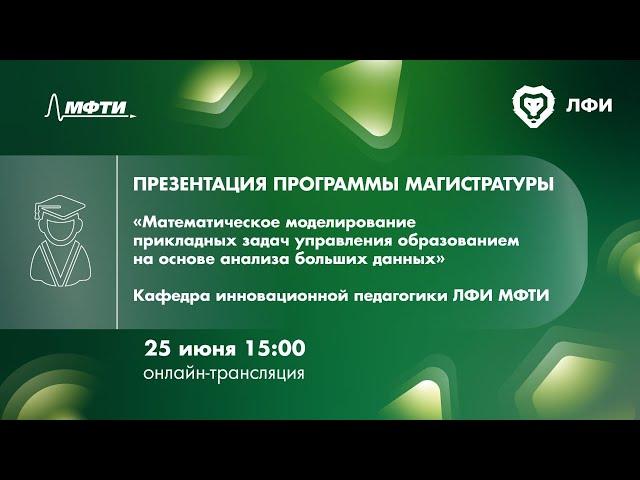 МФТИ

ЛФИ

ПРЕЗЕНТАЦИЯ ПРОГРАММЫ МАГИСТРАТУРЫ

«Математическое моделирование прикладных задач управления образованием на основе анализа больших данных»

Кафедра инновационной педагогики ЛФИ МФТИ

25 июня 15:00
онлайн-трансляция